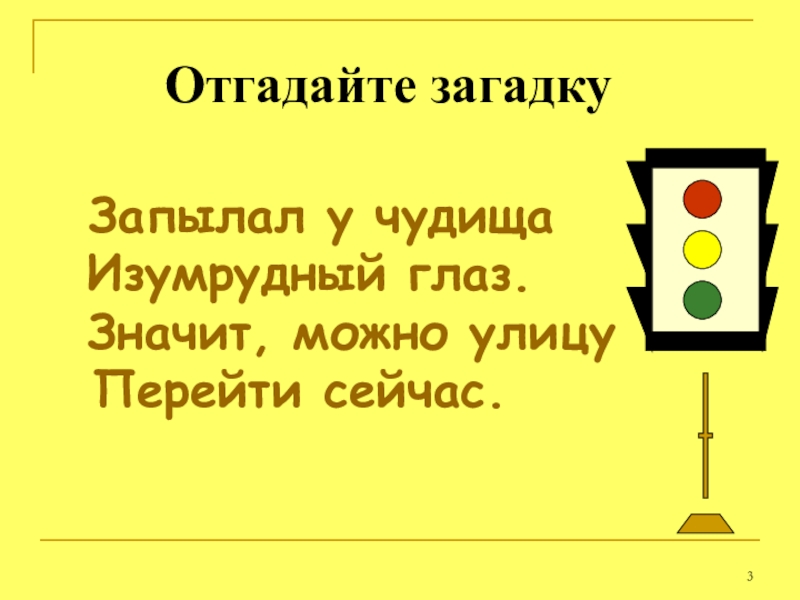 Отгадайте загадку

Запылал у чудища
Изумрудный глаз.
Значит, можно улицу
Перейти сейчас.

3